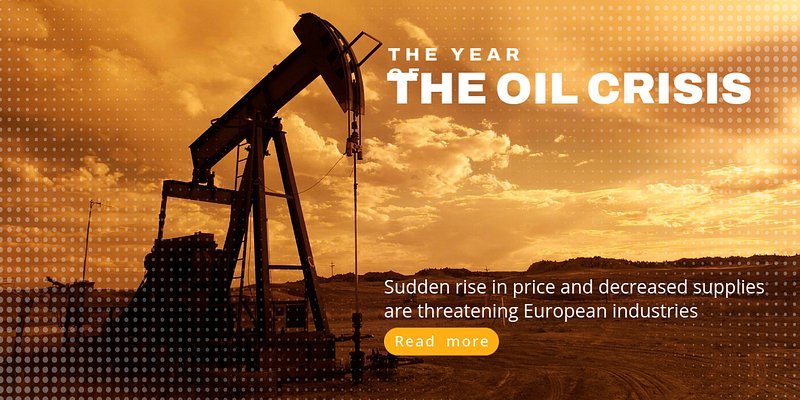 THE YEAR
OF
THE OIL CRISIS

Sudden rise in price and decreased supplies are threatening European industries

Read more